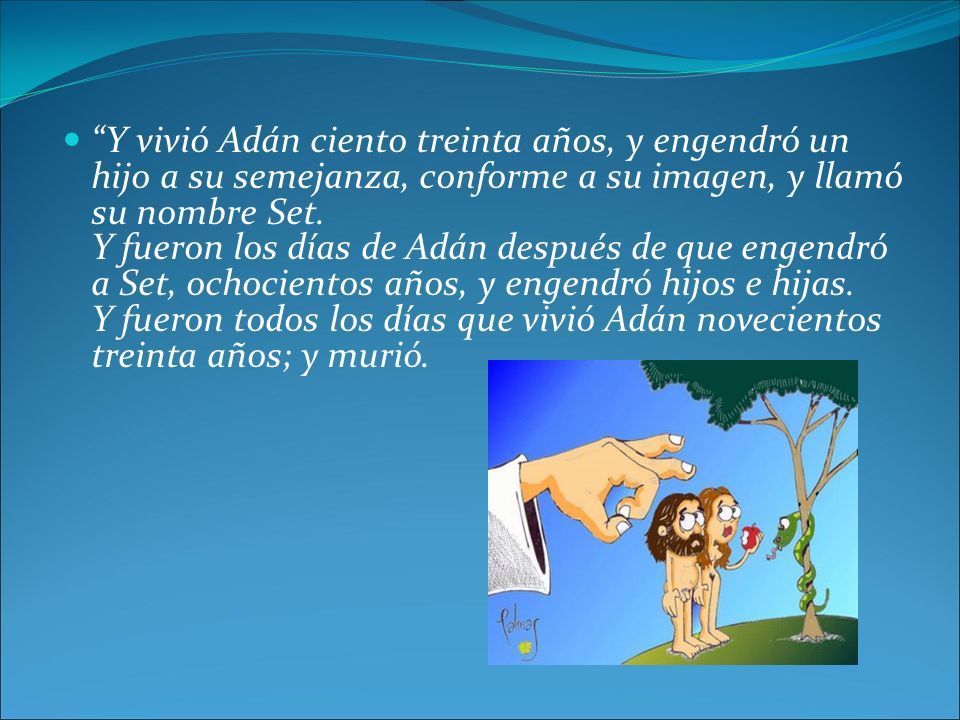 “Y vivió Adán ciento treinta años, y engendró un hijo a su semejanza, conforme a su imagen, y llamó su nombre Set.
Y fueron los días de Adán después de que engendró a Set, ochocientos años, y engendró hijos e hijas.
Y fueron todos los días que vivió Adán novecientos treinta años; y murió.

Palmas